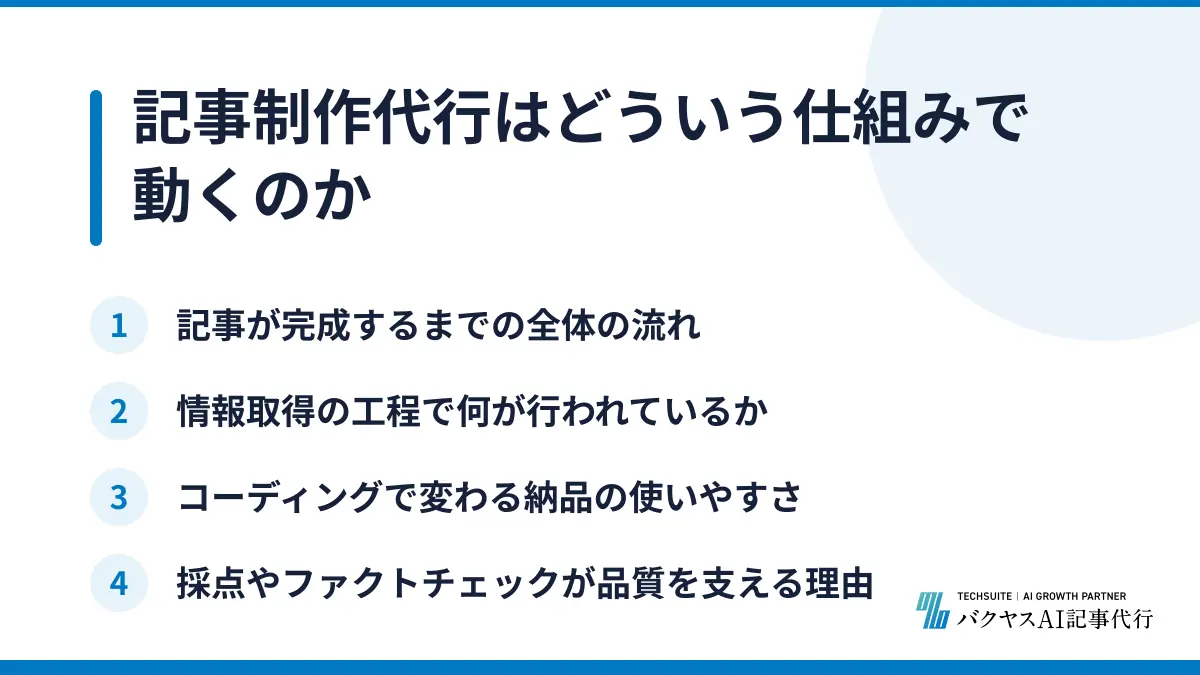 記事制作代行はどういう仕組みで動くのか

1 記事が完成するまでの全体の流れ

2 情報取得の工程で何が行われているか

3 コーディングで変わる納品の使いやすさ

4 採点やファクトチェックが品質を支える理由

TECHSUITE | AI GROWTH PARTNER
バクヤスAI記事代行